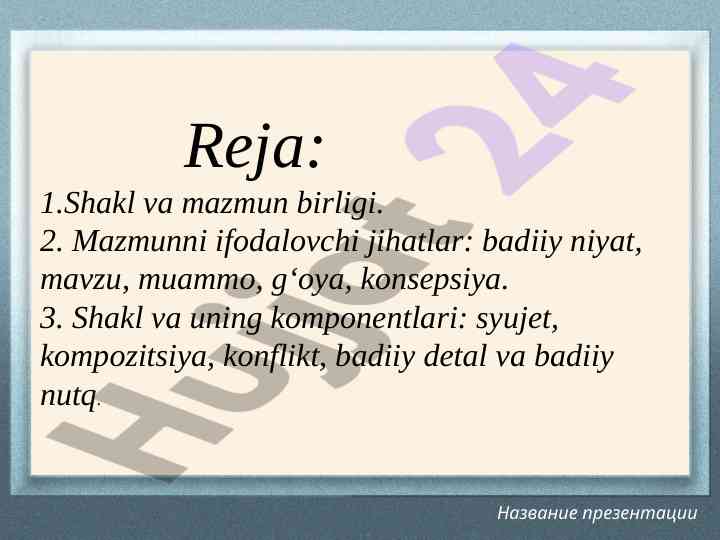 Reja:

1.Shakl va mazmun birligi.
2. Mazmunni ifodalovchi jihatlar: badiiy niyat, mavzu, muammo, g‘oya, konsepsiya.
3. Shakl va uning komponentlari: syujet, kompozitsiya, konflikt, badiiy detal va badiiy nutq.

Hujjat 24

Название презентации